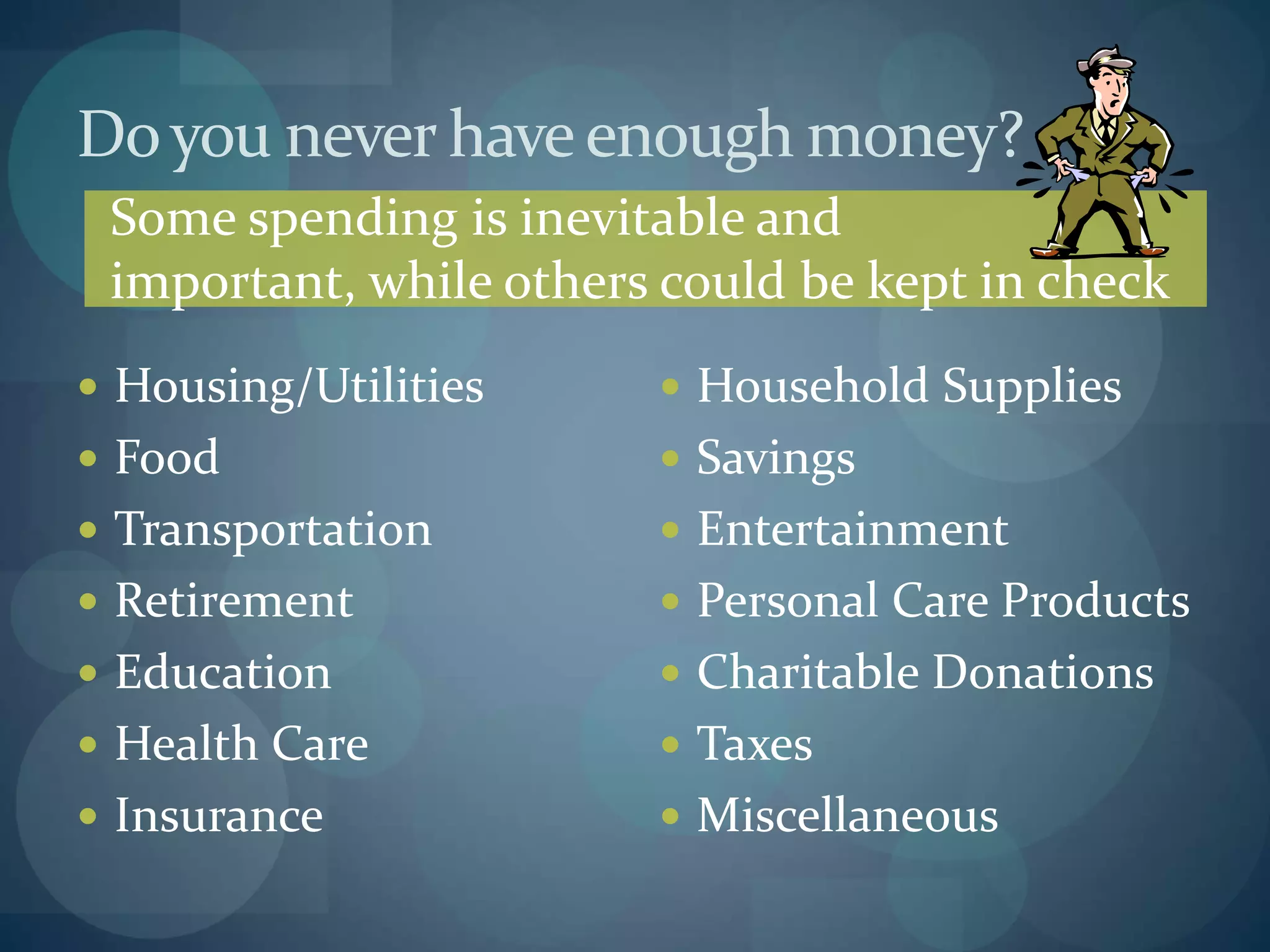 Do you never have enough money?

Some spending is inevitable and important, while others could be kept in check

- Housing/Utilities
- Food
- Transportation
- Retirement
- Education
- Health Care
- Insurance

- Household Supplies
- Savings
- Entertainment
- Personal Care Products
- Charitable Donations
- Taxes
- Miscellaneous